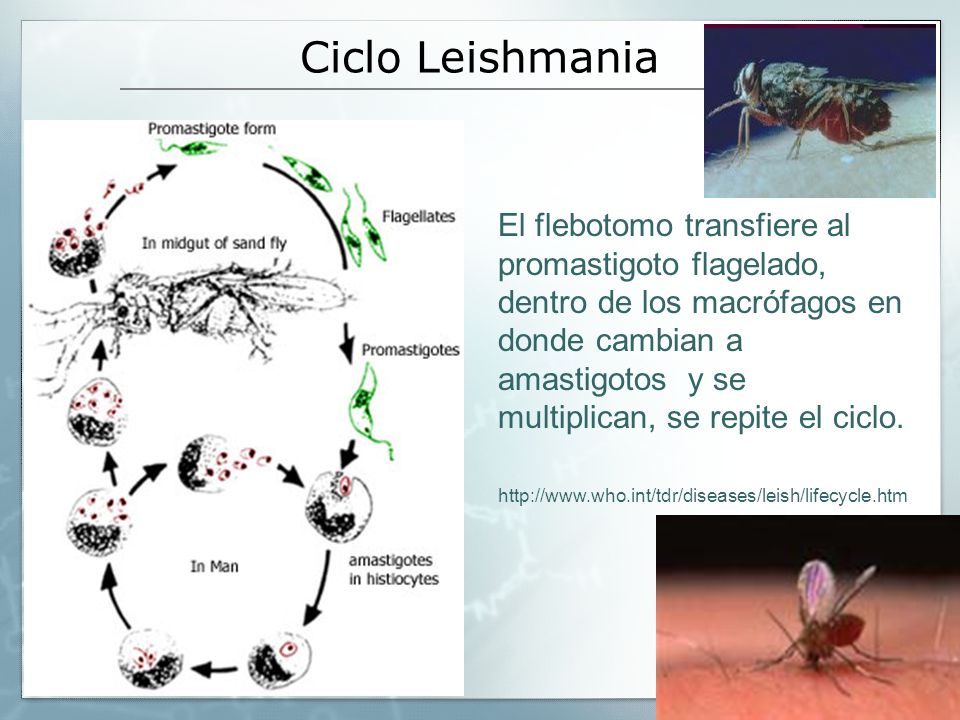 Ciclo Leishmania

Promastigote form

Flagellates

In midgut of sand fly

Promastigotes

In Man

amastigotes in histiocytes

El flebotomo transfiere al promastigoto flagelado, dentro de los macrófagos en donde cambian a amastigotos y se multiplican, se repite el ciclo.

http://www.who.int/tdr/diseases/leish/lifecycle.htm